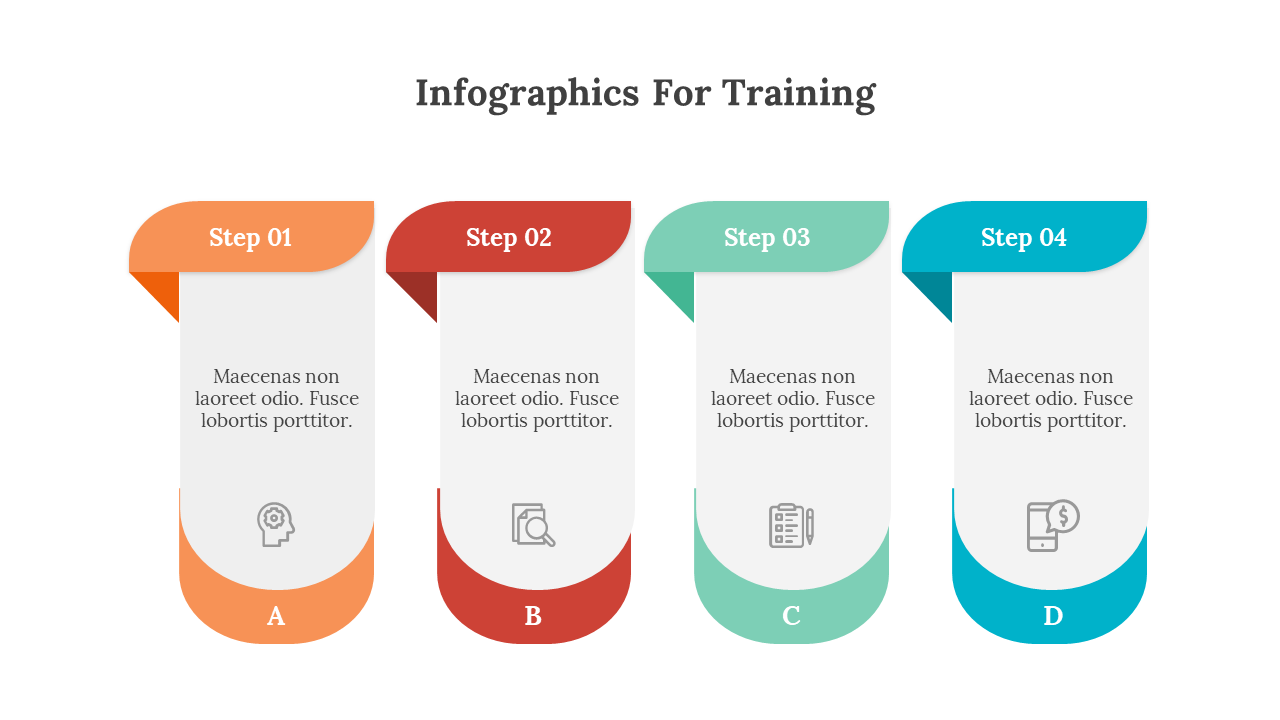 Infographics For Training

Step 01

Maecenas non laoreet odio. Fusce lobortis porttitor.

A

Step 02

Maecenas non laoreet odio. Fusce lobortis porttitor.

B

Step 03

Maecenas non laoreet odio. Fusce lobortis porttitor.

C

Step 04

Maecenas non laoreet odio. Fusce lobortis porttitor.

D